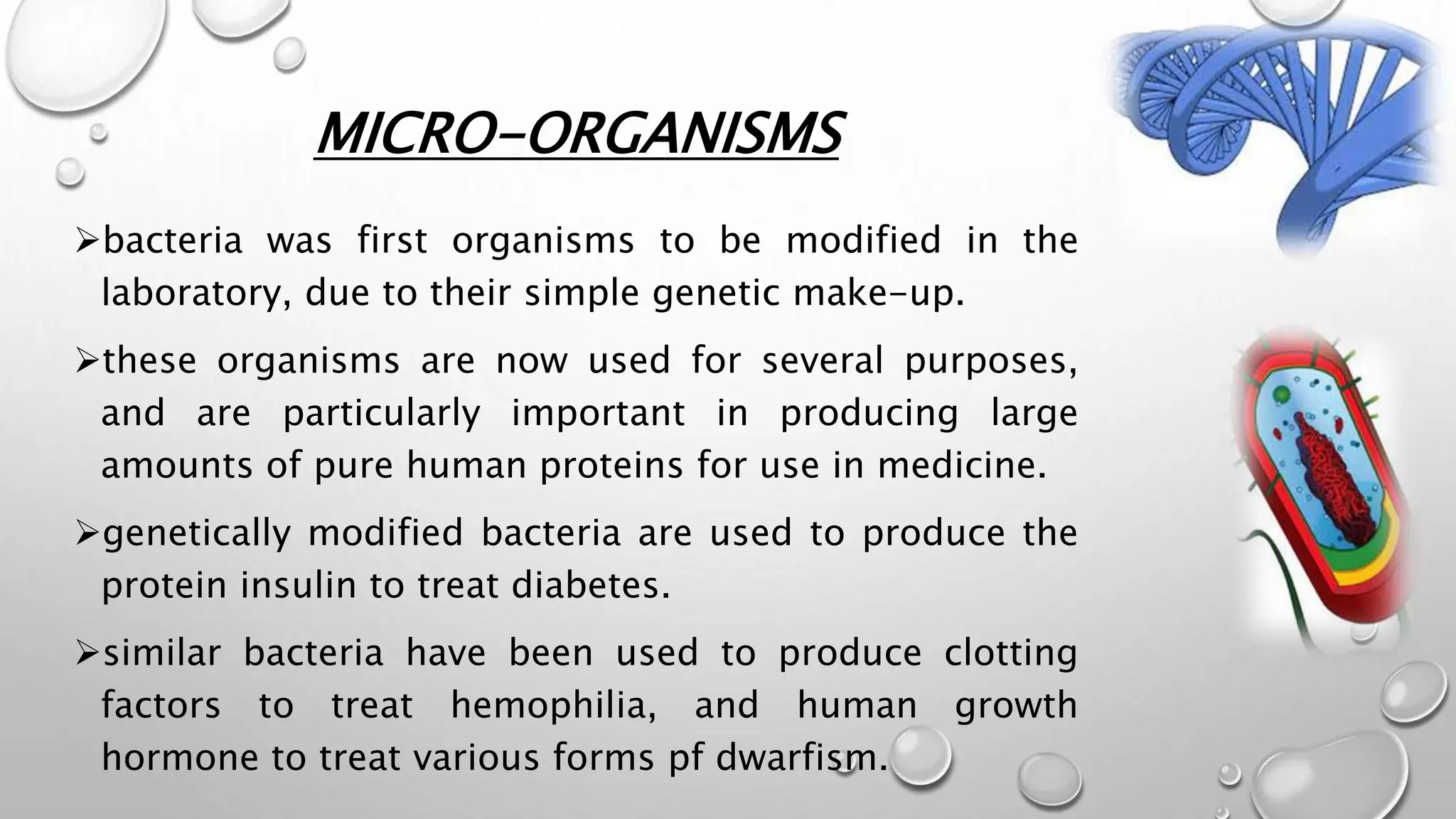 MICRO-ORGANISMS

➢bacteria was first organisms to be modified in the laboratory, due to their simple genetic make-up.

➢these organisms are now used for several purposes, and are particularly important in producing large amounts of pure human proteins for use in medicine.

➢genetically modified bacteria are used to produce the protein insulin to treat diabetes.

➢similar bacteria have been used to produce clotting factors to treat hemophilia, and human growth hormone to treat various forms pf dwarfism.